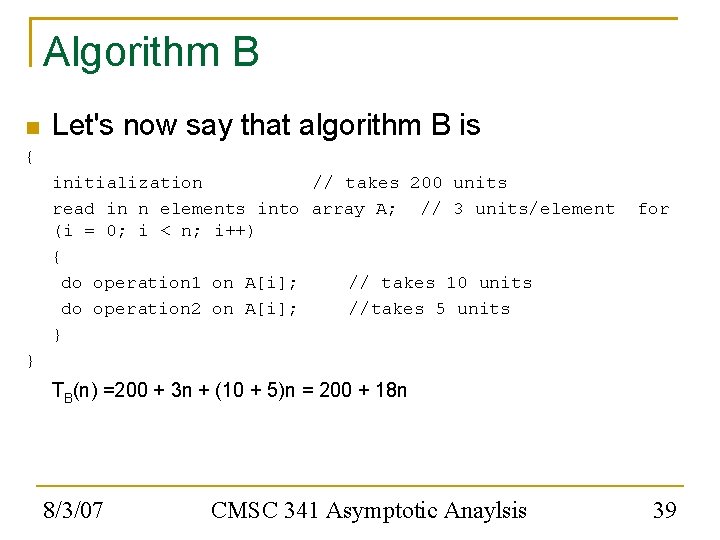 Algorithm B

Let's now say that algorithm B is

{
initialization // takes 200 units
read in n elements into array A; // 3 units/element for (i = 0; i < n; i++)
{
do operation1 on A[i]; // takes 10 units
do operation2 on A[i]; //takes 5 units
}
}

$T_B(n) = 200 + 3n + (10 + 5)n = 200 + 18n$

8/3/07 CMSC 341 Asymptotic Anaylsis 39